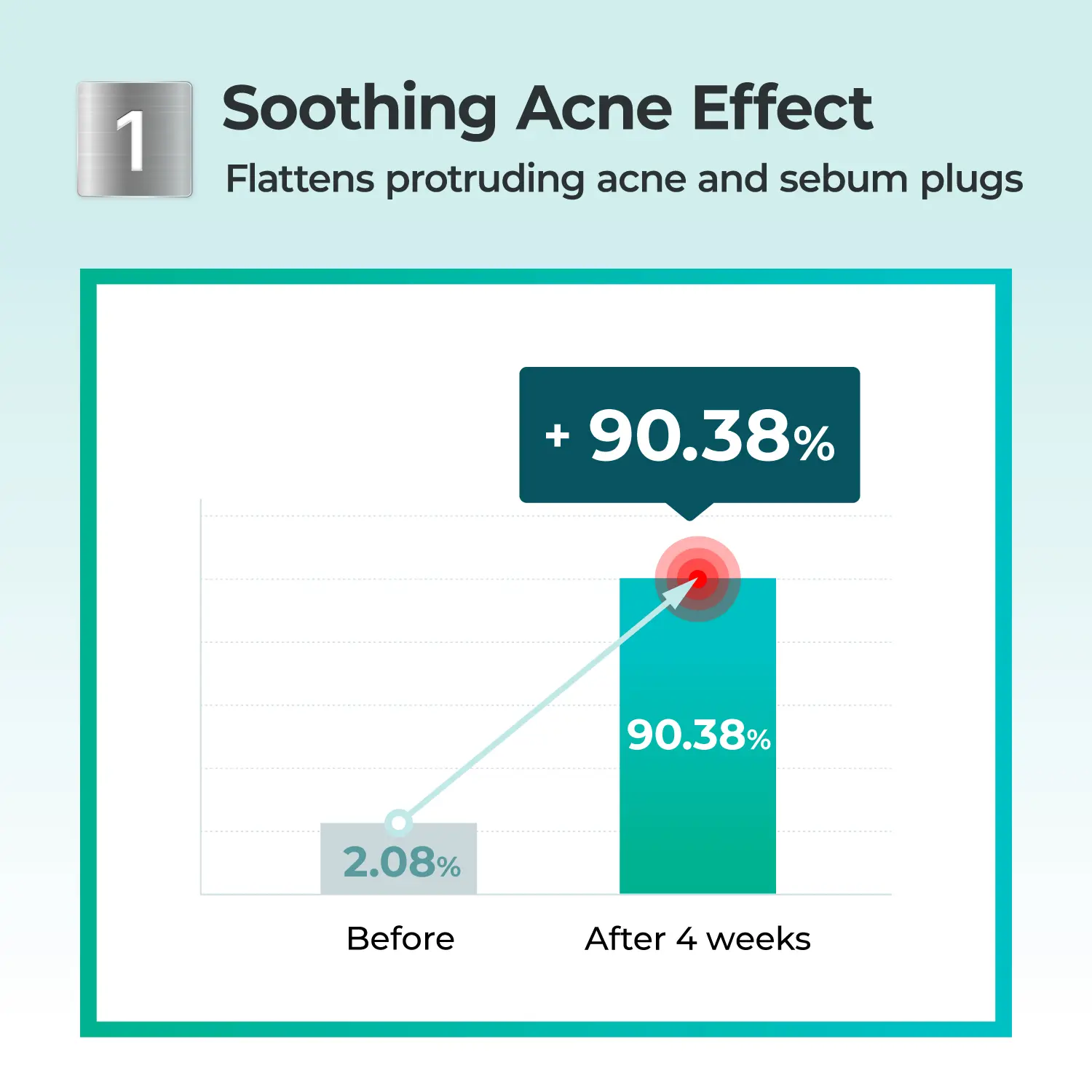 1

Soothing Acne Effect

Flattens protruding acne and sebum plugs

+ 90.38%

90.38%

2.08%

Before

After 4 weeks